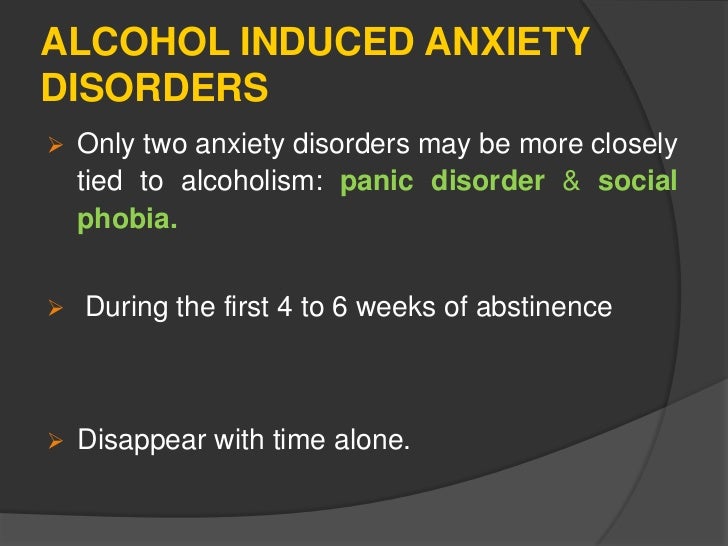 ALCOHOL INDUCED ANXIETY DISORDERS

➢ Only two anxiety disorders may be more closely tied to alcoholism: panic disorder & social phobia.

➢ During the first 4 to 6 weeks of abstinence

➢ Disappear with time alone.